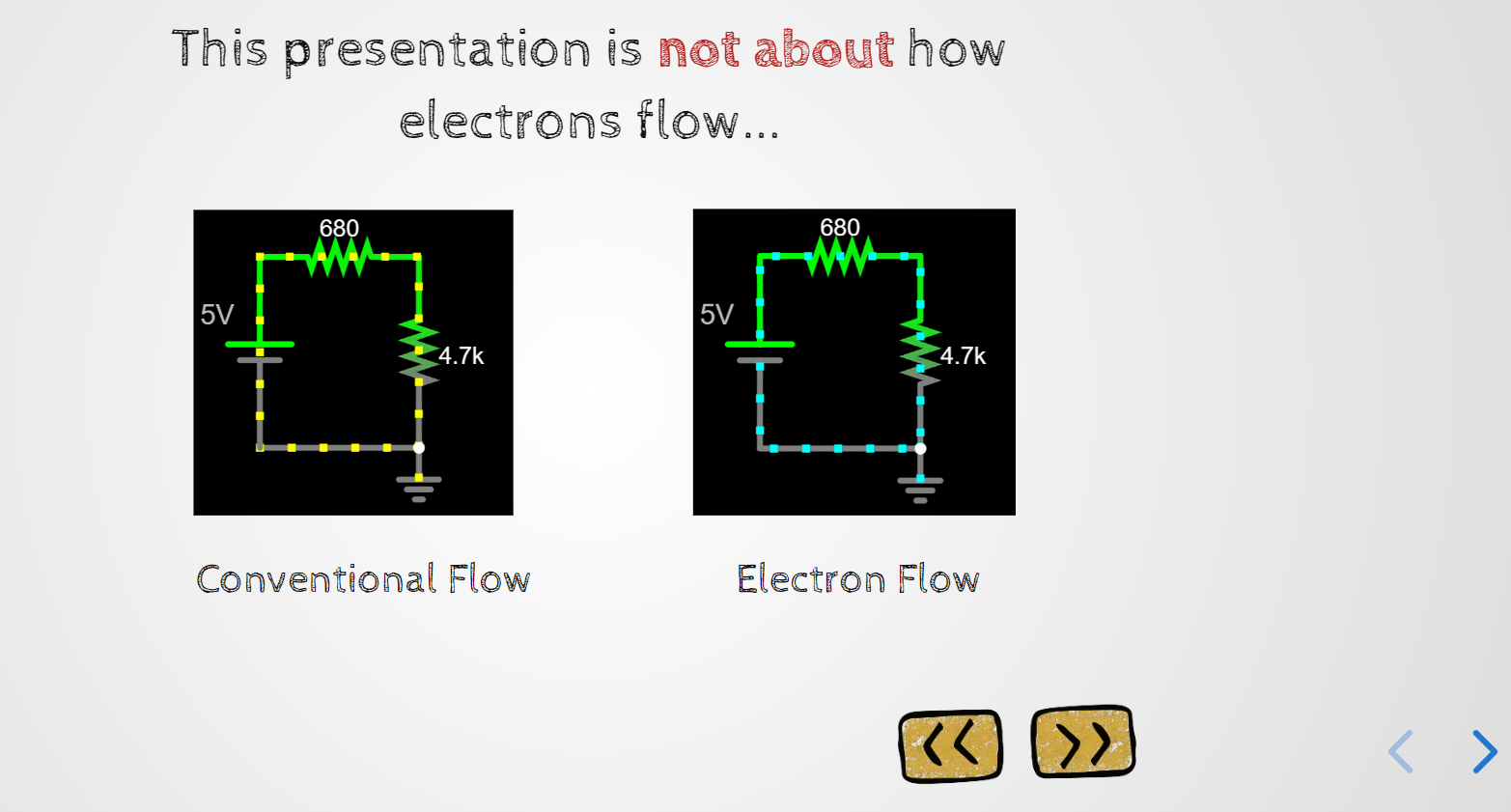 This presentation is not about how electrons flow...

680

5V

4.7k

Conventional Flow

680

5V

4.7k

Electron Flow

<<

>>